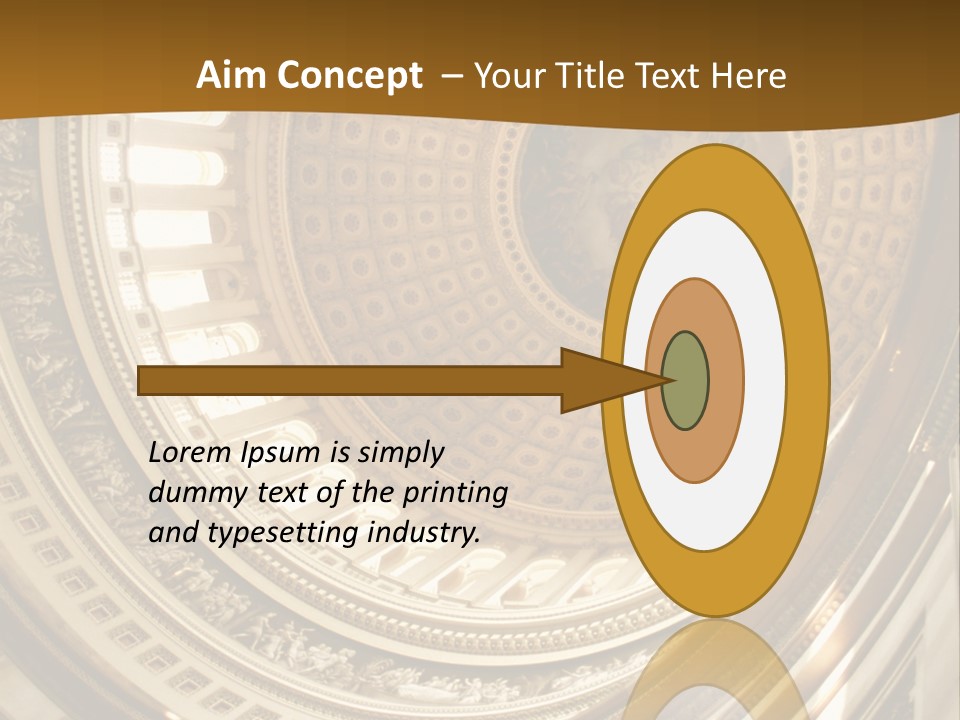 Aim Concept – Your Title Text Here

Lorem Ipsum is simply dummy text of the printing and typesetting industry.